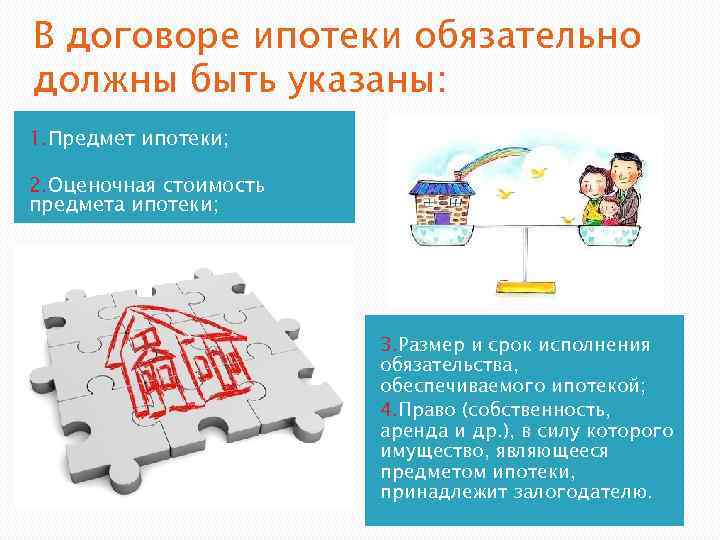 В договоре ипотеки обязательно должны быть указаны:

1.Предмет ипотеки;

2.Оценочная стоимость предмета ипотеки;

3.Размер и срок исполнения обязательства, обеспечиваемого ипотекой;

4.Право (собственность, аренда и др.), в силу которого имущество, являющееся предметом ипотеки, принадлежит залогодателю.